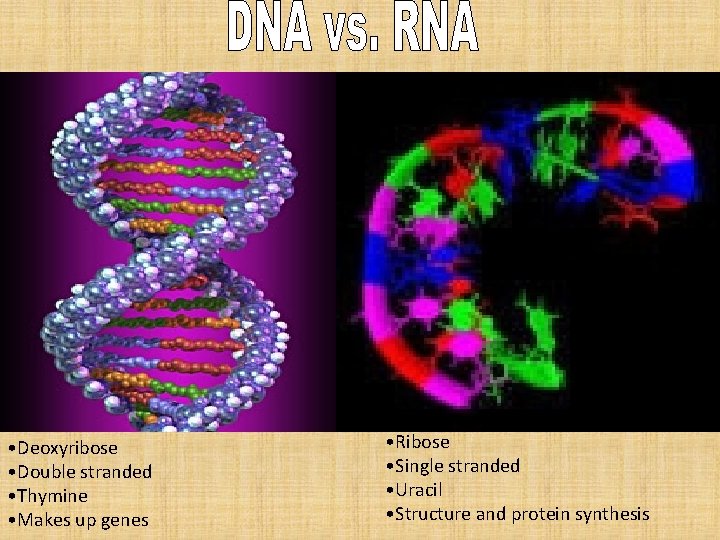 DNA vs. RNA

•Deoxyribose
•Double stranded
•Thymine
•Makes up genes

•Ribose
•Single stranded
•Uracil
•Structure and protein synthesis